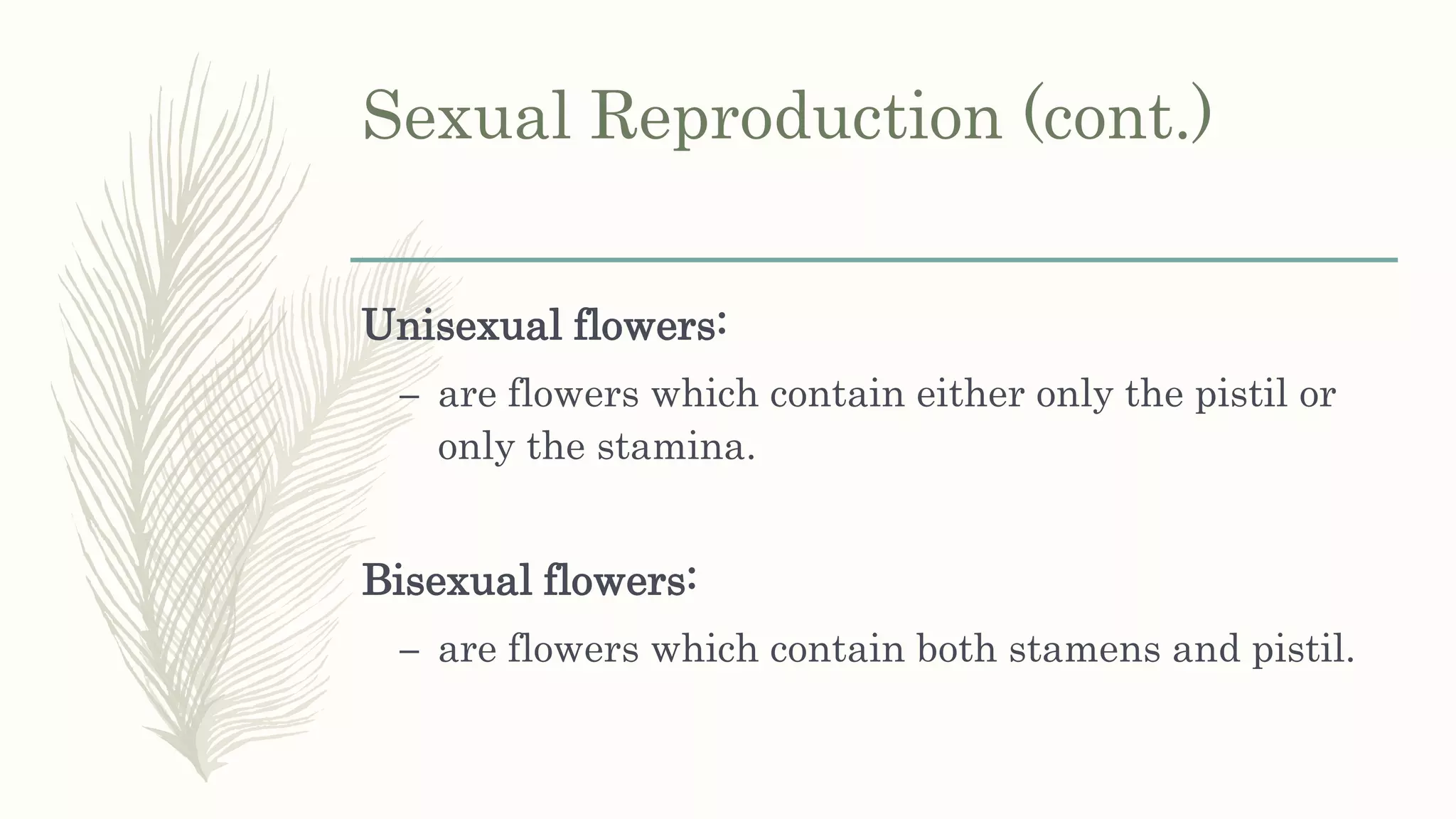 Sexual Reproduction (cont.)

Unisexual flowers:

– are flowers which contain either only the pistil or only the stamina.

Bisexual flowers:

– are flowers which contain both stamens and pistil.